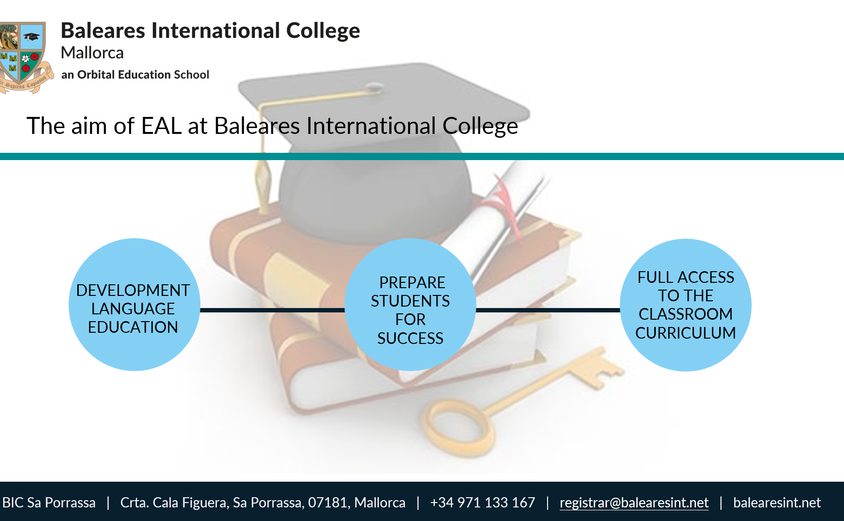 Baleares International College
Mallorca
an Orbital Education School

The aim of EAL at Baleares International College

DEVELOPMENT LANGUAGE EDUCATION

PREPARE STUDENTS FOR SUCCESS

FULL ACCESS TO THE CLASSROOM CURRICULUM

BIC Sa Porrassa | Crta. Cala Figuera, Sa Porrassa, 07181, Mallorca | +34 971 133 167 | registrar@balearesint.net | balearesint.net